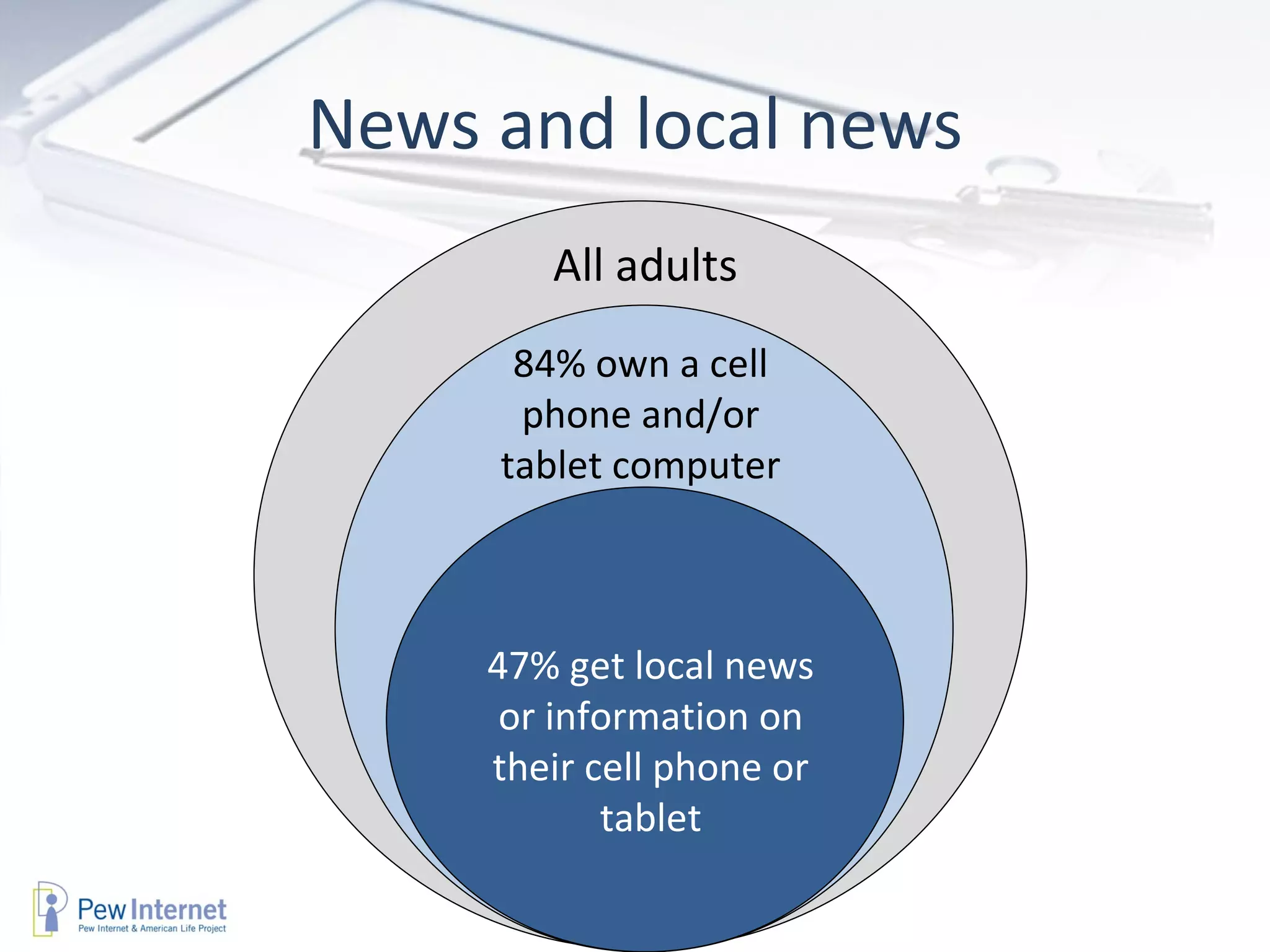 News and local news

All adults

84% own a cell phone and/or tablet computer

47% get local news or information on their cell phone or tablet

Pew Internet
Pew Internet & American Life Project